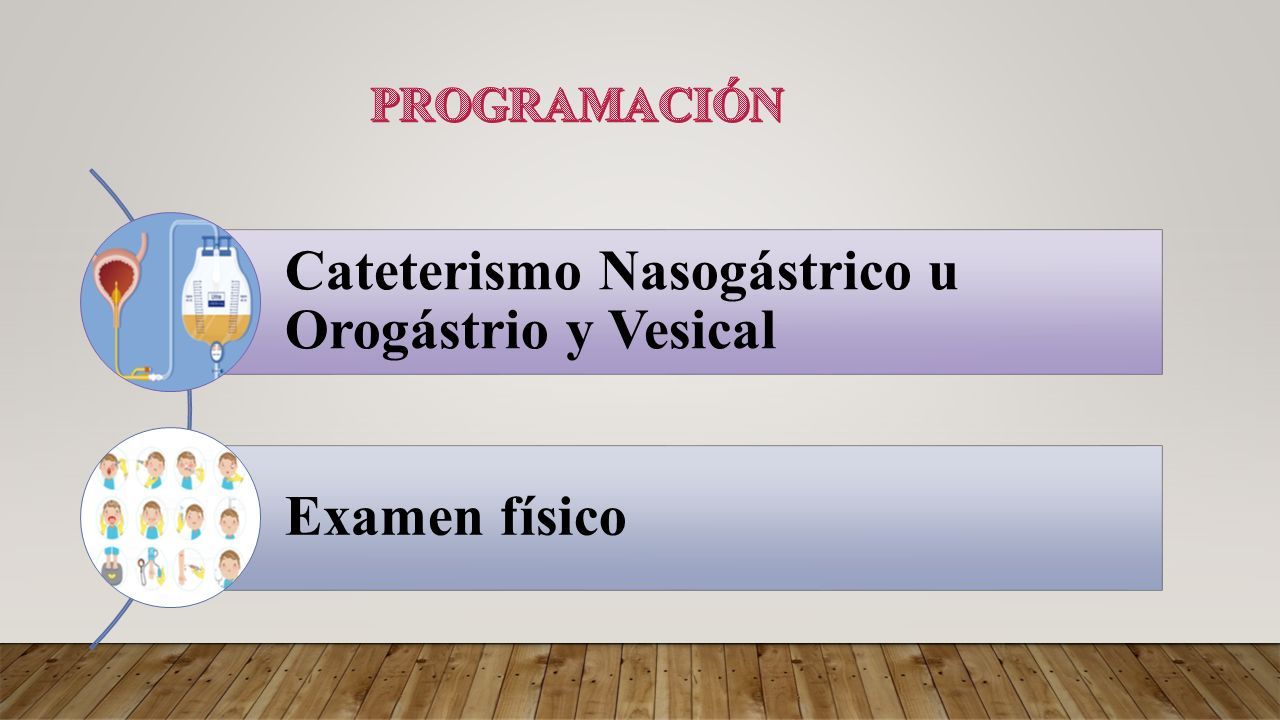 PROGRAMACIÓN

Cateterismo Nasogástrico u Orogástrio y Vesical

Examen físico